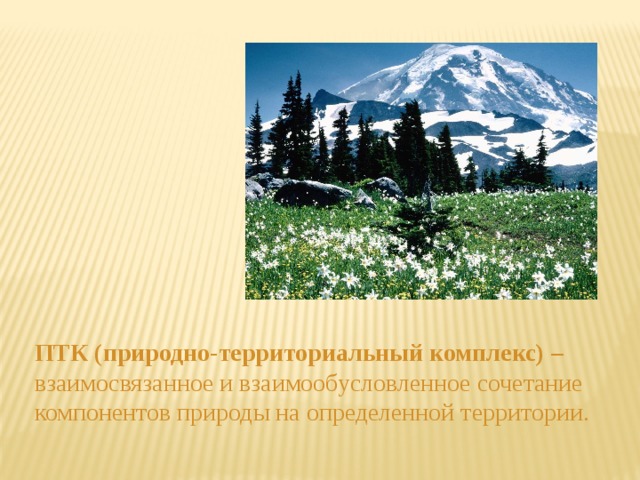 ПТК (природно-территориальный комплекс) – взаимосвязанное и взаимообусловленное сочетание компонентов природы на определенной территории.